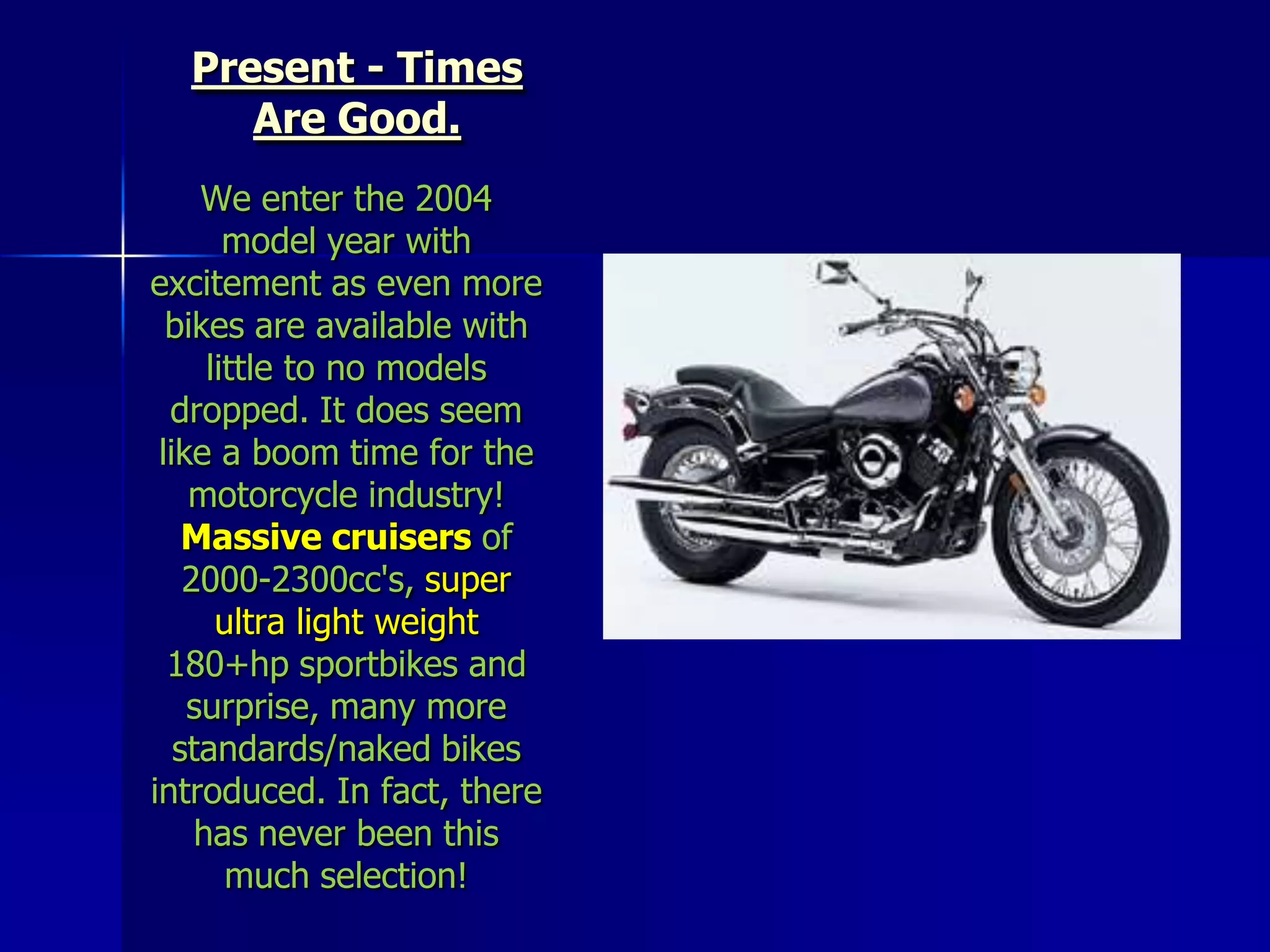 Present - Times Are Good.

We enter the 2004 model year with excitement as even more bikes are available with little to no models dropped. It does seem like a boom time for the motorcycle industry! Massive cruisers of 2000-2300cc's, super ultra light weight 180+hp sportbikes and surprise, many more standards/naked bikes introduced. In fact, there has never been this much selection!